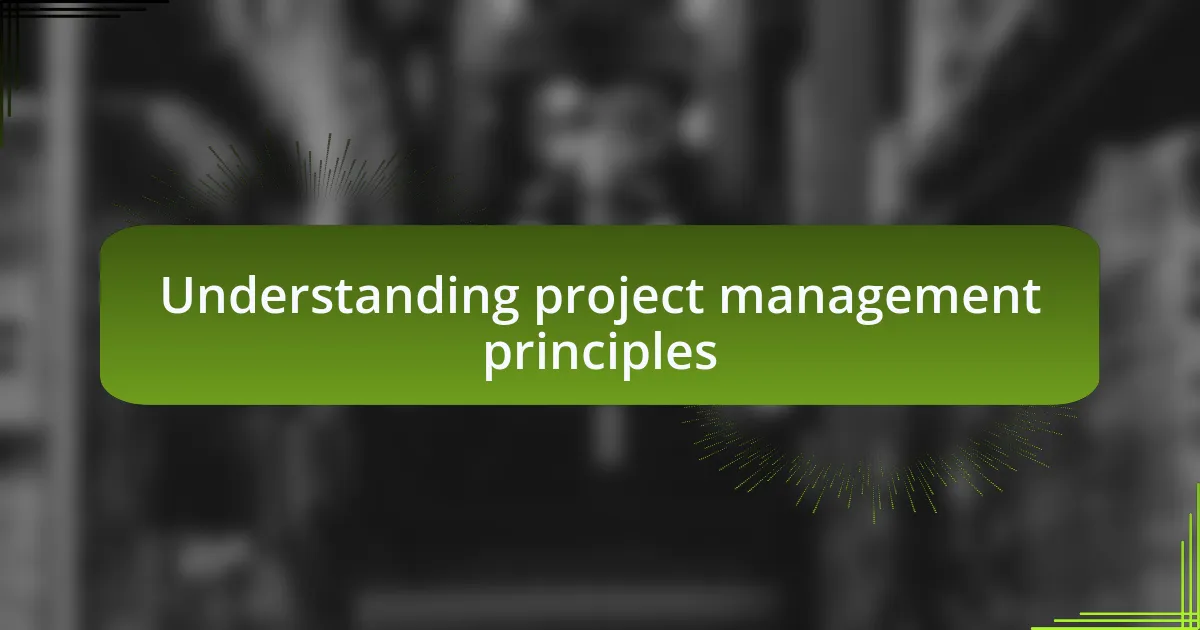 Understanding project management principles